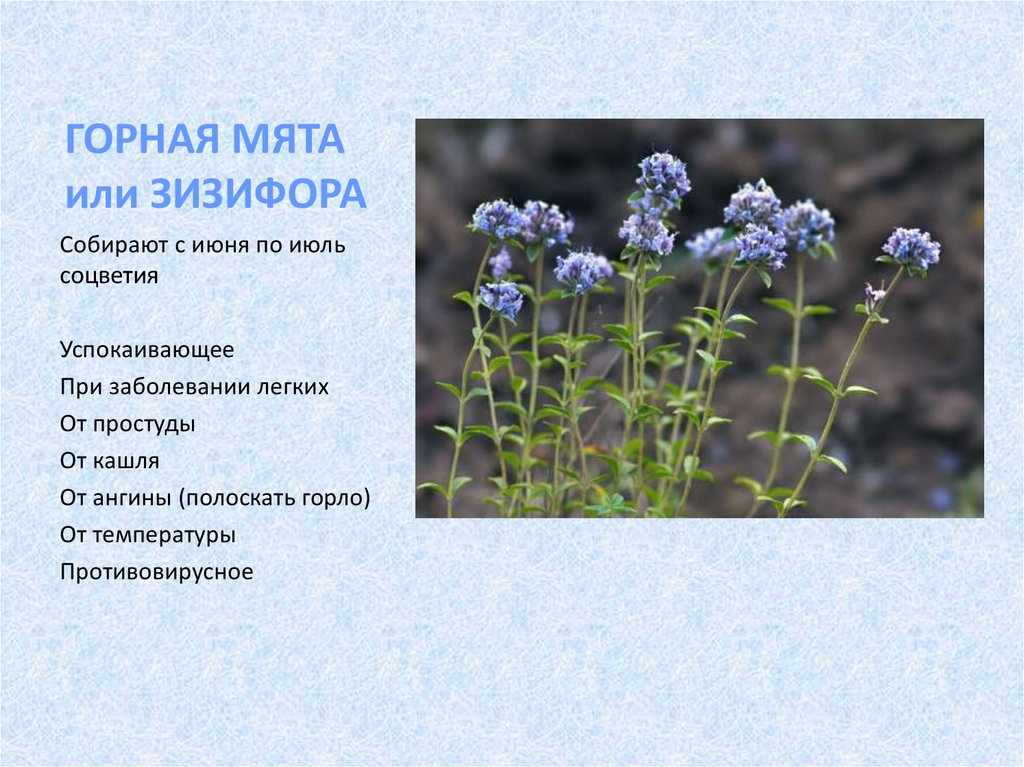 ГОРНАЯ МЯТА
или ЗИЗИФОРА

Собирают с июня по июль соцветия

Успокаивающее
При заболевании легких
От простуды
От кашля
От ангины (полоскать горло)
От температуры
Противовирусное